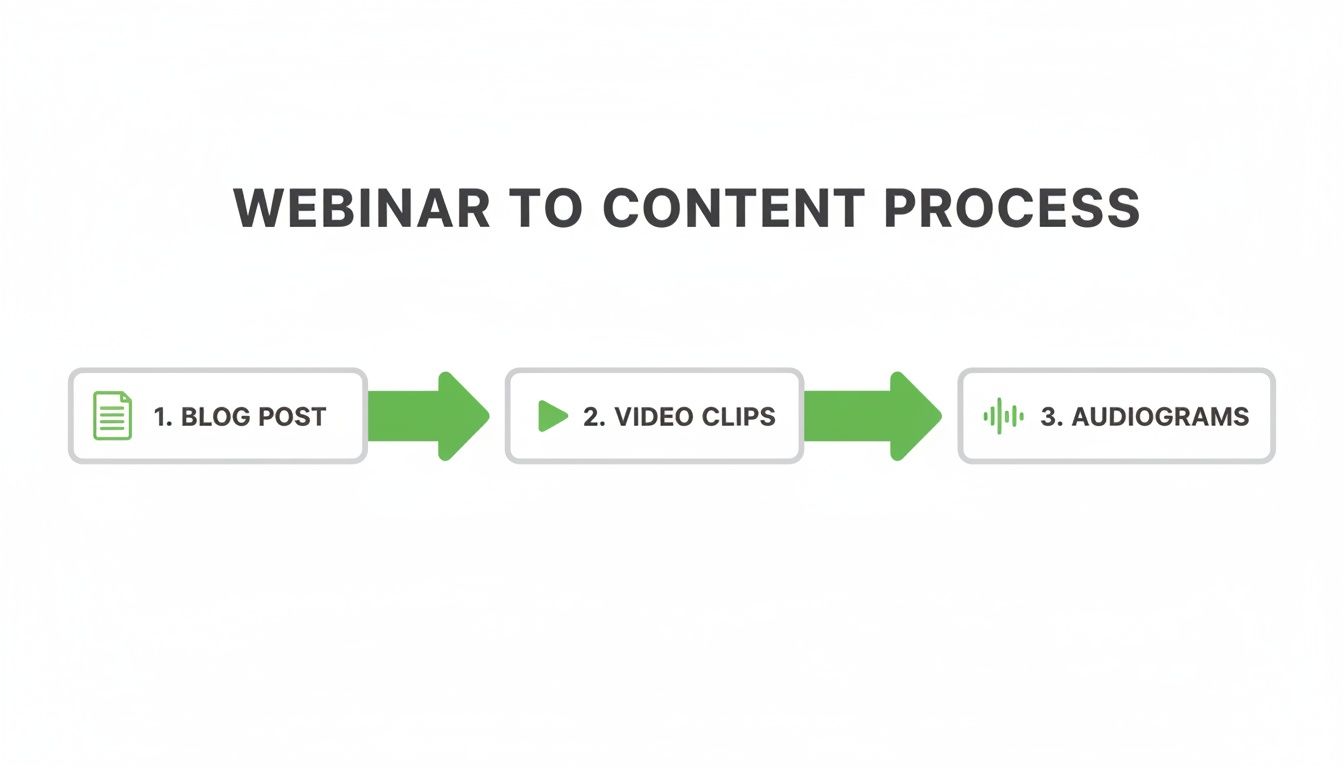 WEBINAR TO CONTENT PROCESS

1. BLOG POST

2. VIDEO CLIPS

3. AUDIOGRAMS